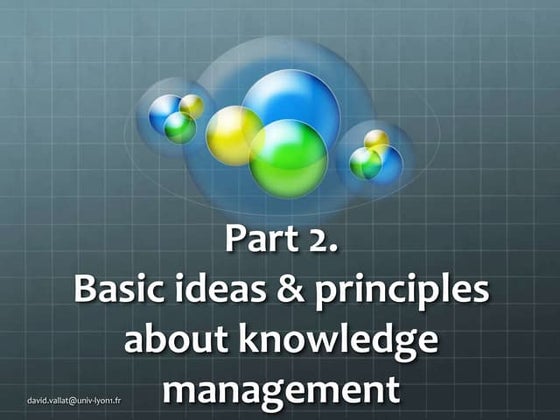 Part 2.
Basic ideas & principles about knowledge management

david.vallat@univ-lyon1.fr